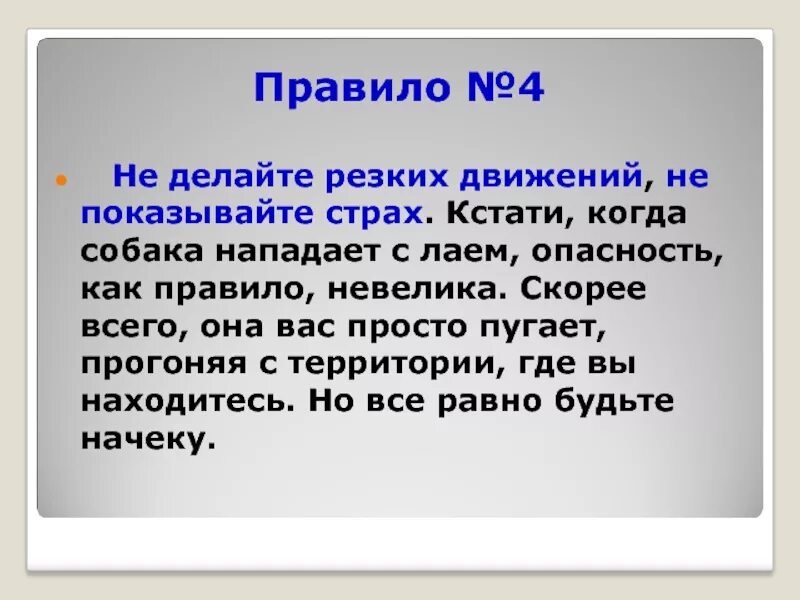 Правило №4

Не делайте резких движений, не показывайте страх. Кстати, когда собака нападает с лаем, опасность, как правило, невелика. Скорее всего, она вас просто пугает, прогоняя с территории, где вы находитесь. Но все равно будьте начеку.